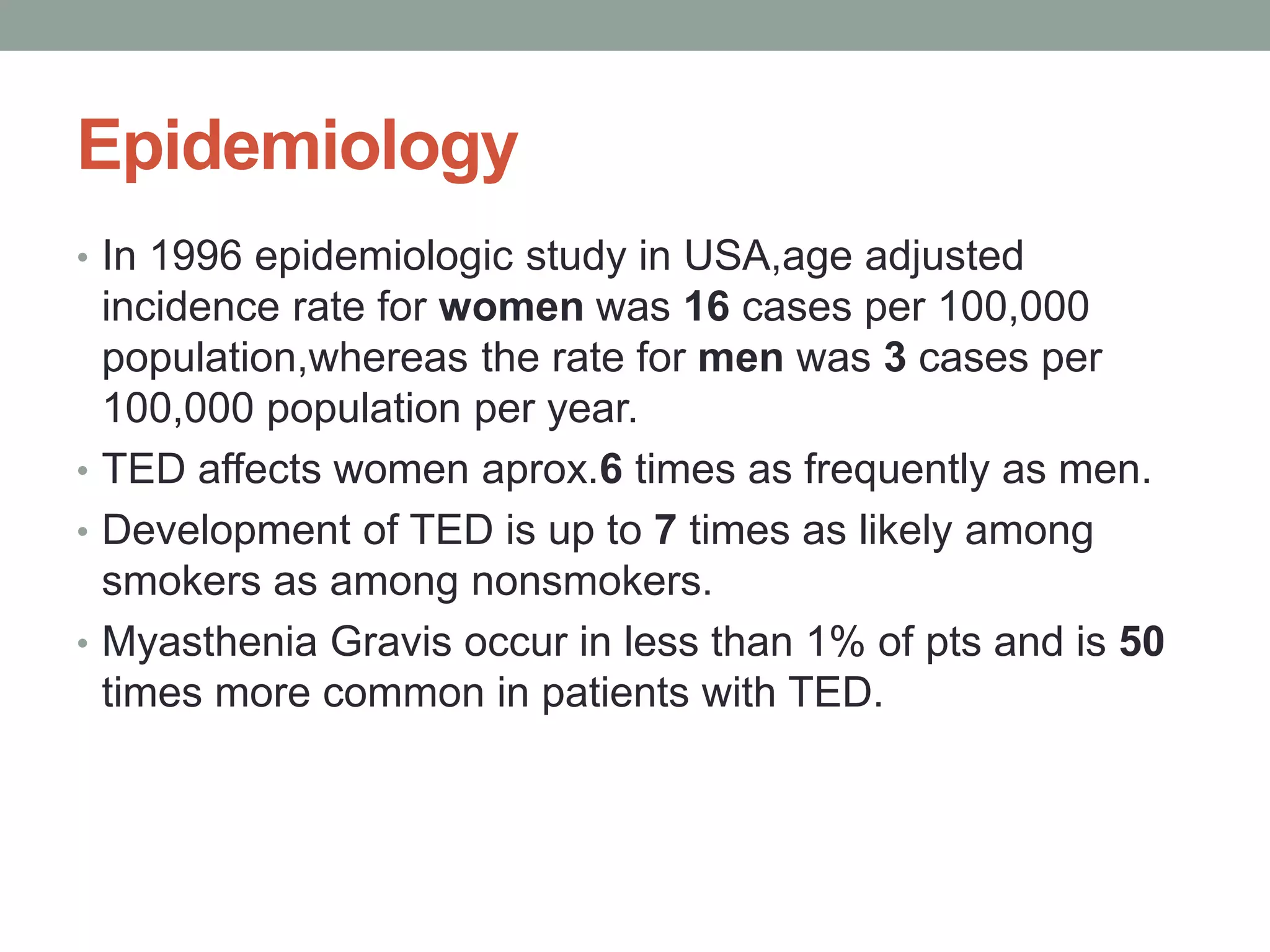 Epidemiology

• In 1996 epidemiologic study in USA,age adjusted incidence rate for women was 16 cases per 100,000 population,whereas the rate for men was 3 cases per 100,000 population per year.
• TED affects women aprox.6 times as frequently as men.
• Development of TED is up to 7 times as likely among smokers as among nonsmokers.
• Myasthenia Gravis occur in less than 1% of pts and is 50 times more common in patients with TED.